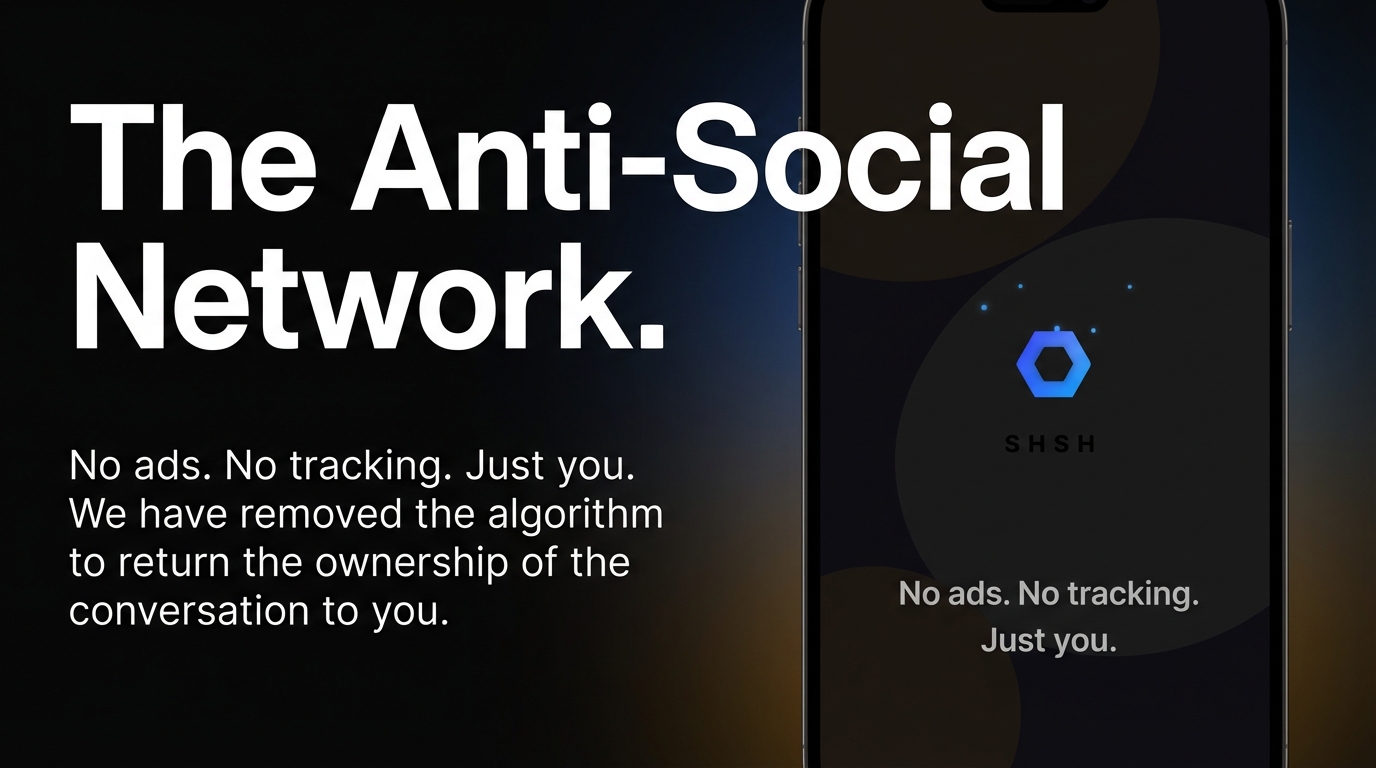 The Anti-Social Network.

No ads. No tracking. Just you. We have removed the algorithm to return the ownership of the conversation to you.

SHSH

No ads. No tracking. Just you.